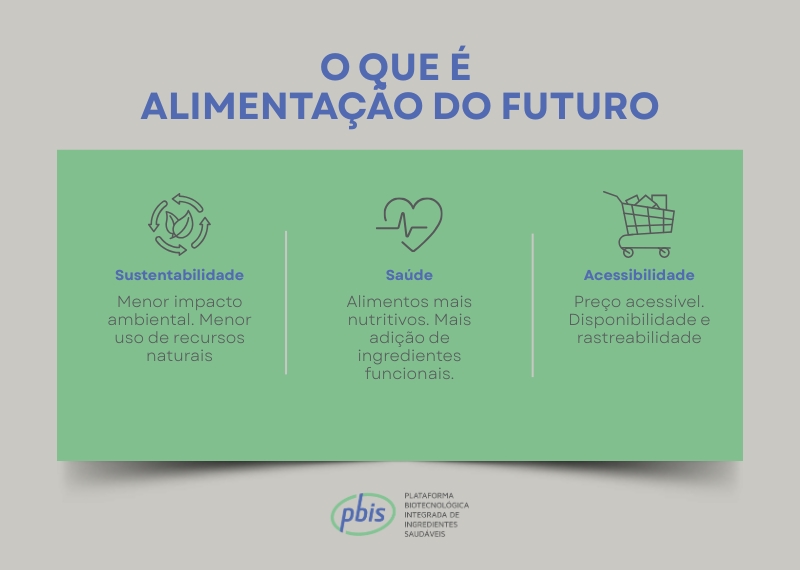 O QUE É
ALIMENTAÇÃO DO FUTURO

Sustentabilidade

Menor impacto ambiental. Menor uso de recursos naturais

Saúde

Alimentos mais nutritivos. Mais adição de ingredientes funcionais.

Acessibilidade

Preço acessível. Disponibilidade e rastreabilidade

pbis

PLATAFORMA BIOTECNOLÓGICA INTEGRADA DE INGREDIENTES SAUDÁVEIS